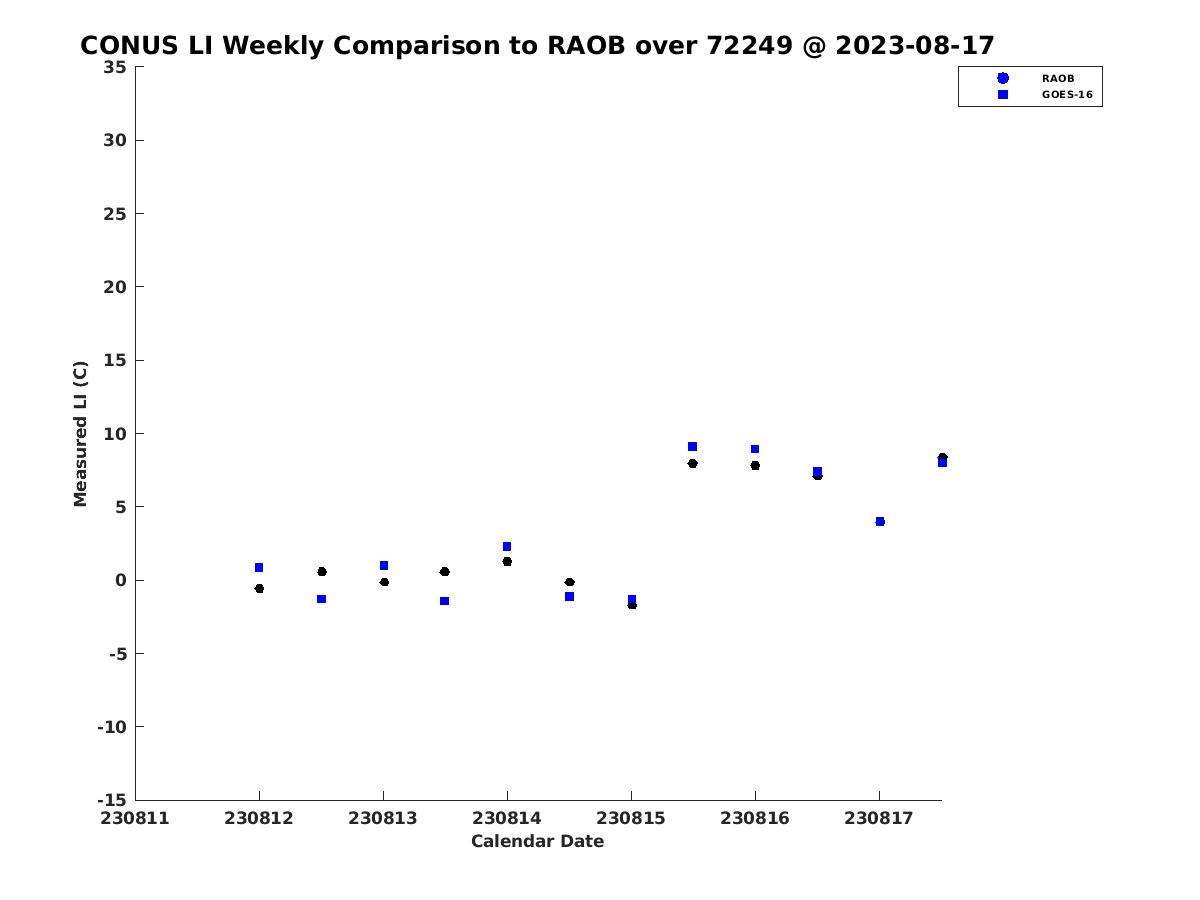 CONUS LI Weekly Comparison to RAOB over 72249 @ 2023-08-17

RAOB
GOES-16

Measured LI (C)

35
30
25
20
15
10
5
0
-5
-10
-15

230811
230812
230813
230814
230815
230816
230817

Calendar Date